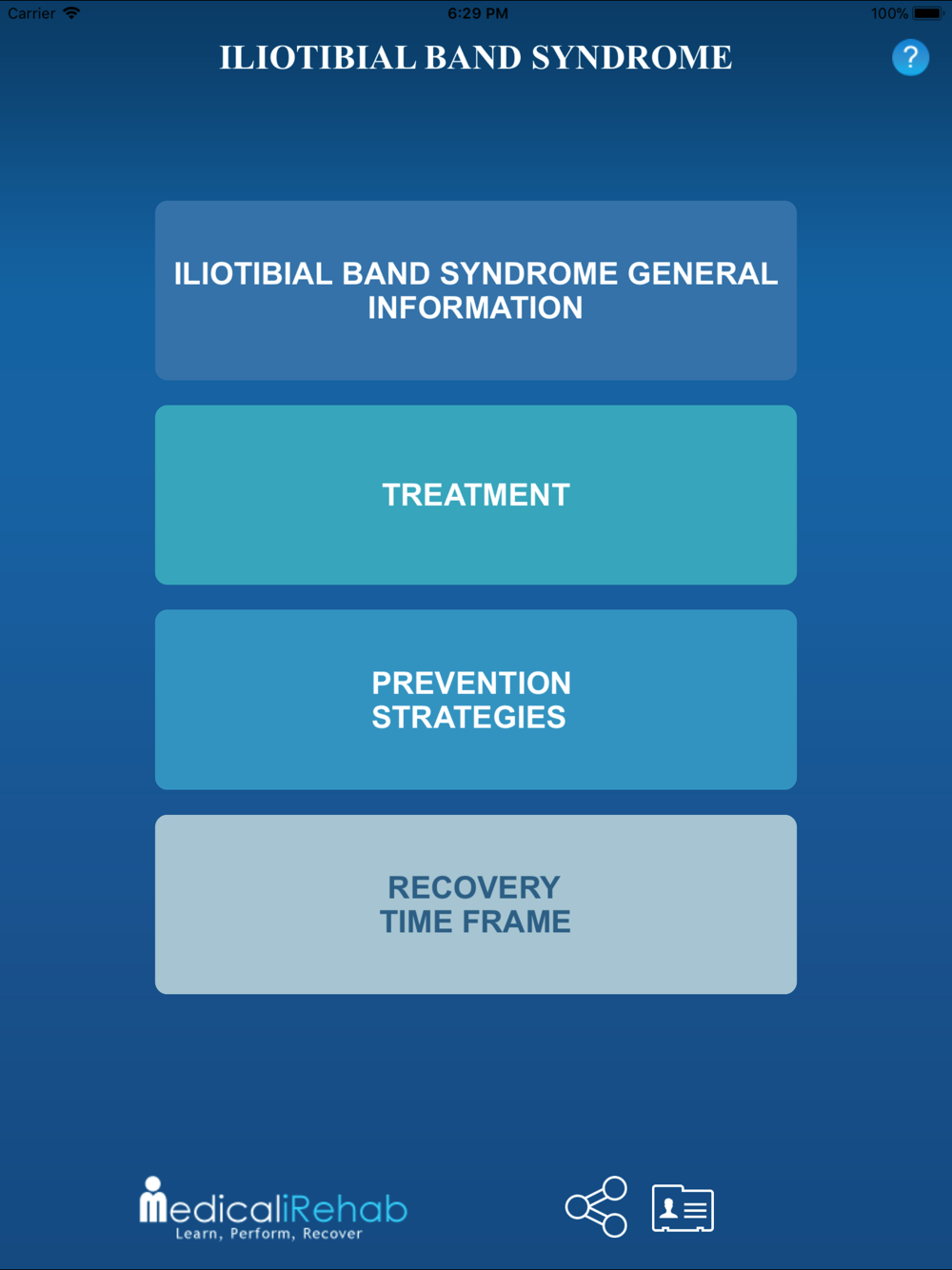 Carrier 6:29 PM 100%

ILIOTIBIAL BAND SYNDROME

?

ILIOTIBIAL BAND SYNDROME GENERAL INFORMATION

TREATMENT

PREVENTION STRATEGIES

RECOVERY TIME FRAME

MedicaliRehab
Learn, Perform, Recover